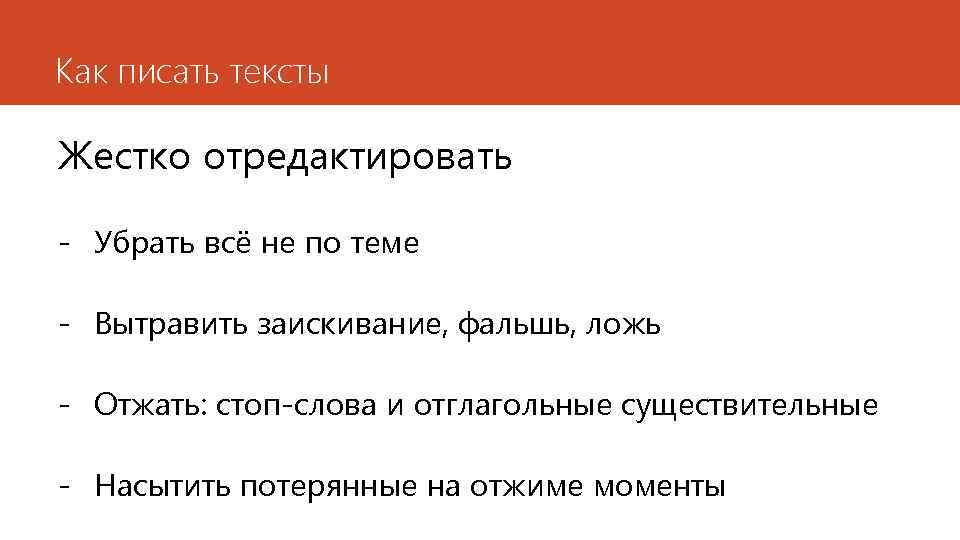 Как писать тексты

Жестко отредактировать

- Убрать всё не по теме

- Вытравить заискивание, фальшь, ложь

- Отжать: стоп-слова и отглагольные существительные

- Насытить потерянные на отжиме моменты